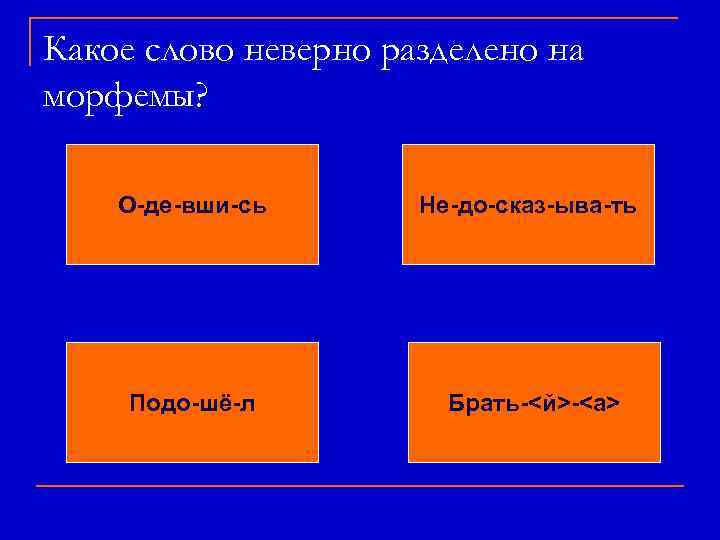 Какое слово неверно разделено на морфемы?

О-де-вши-сь

Не-до-сказ-ыва-ть

Подо-шё-л

Брать-<й>-<а>